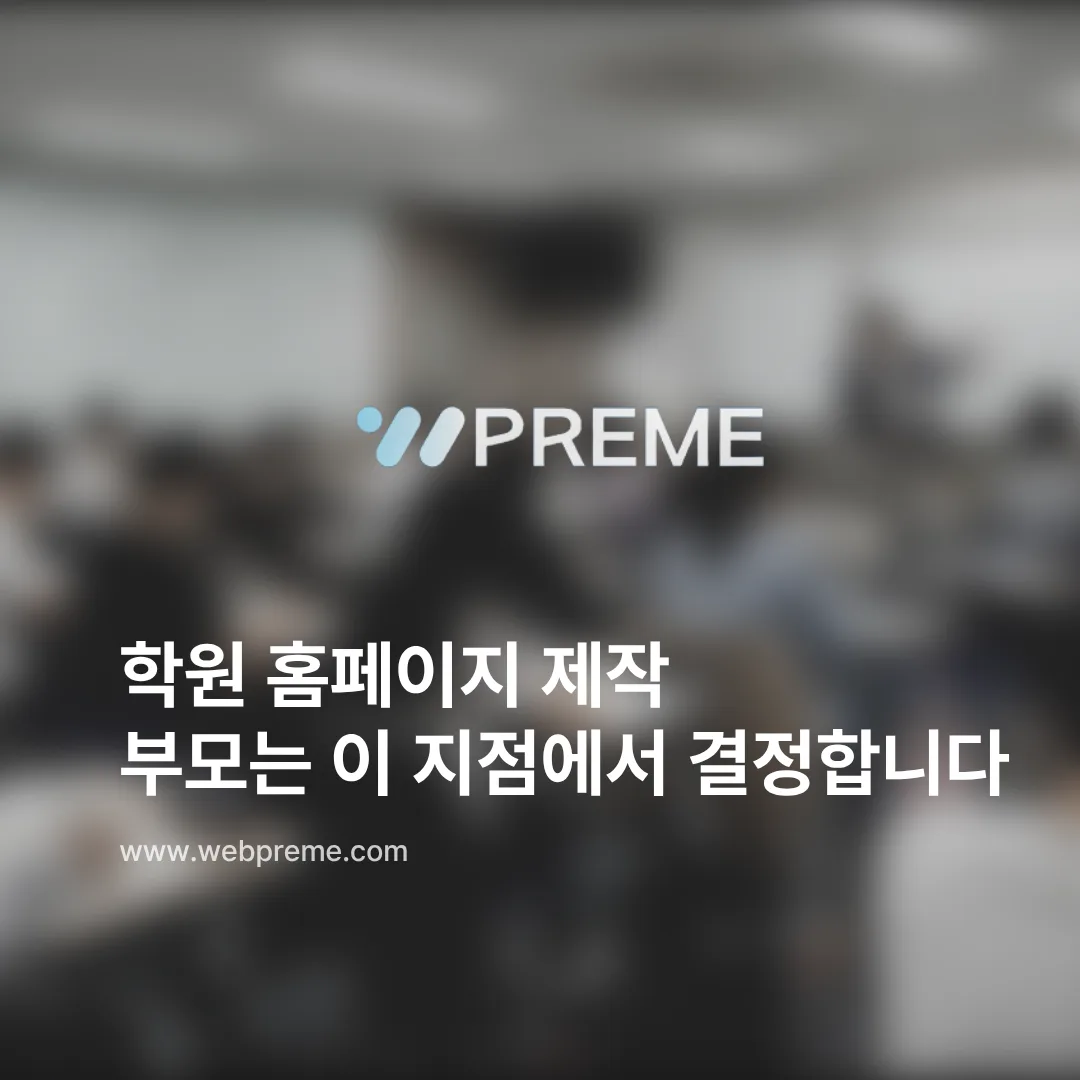 PREME

학원 홈페이지 제작
부모는 이 지점에서 결정합니다

www.webpreme.com